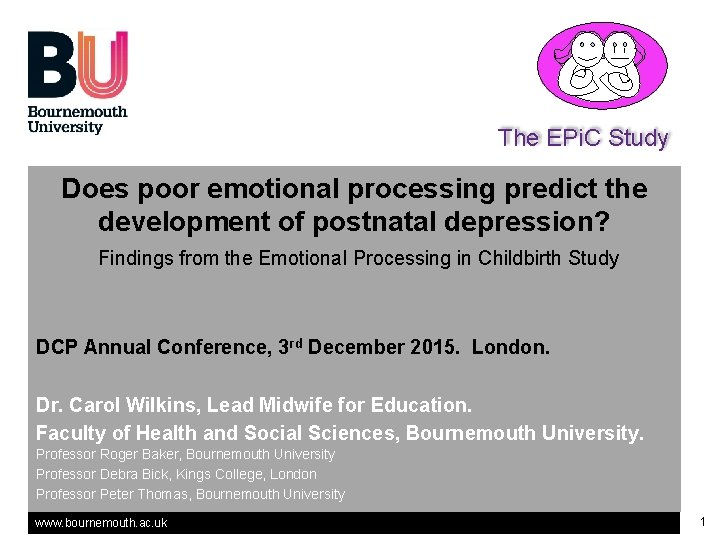 BU
Bournemouth University

The EPiC Study

Does poor emotional processing predict the development of postnatal depression?

Findings from the Emotional Processing in Childbirth Study

DCP Annual Conference, 3rd December 2015. London.

Dr. Carol Wilkins, Lead Midwife for Education.
Faculty of Health and Social Sciences, Bournemouth University.
Professor Roger Baker, Bournemouth University
Professor Debra Bick, Kings College, London
Professor Peter Thomas, Bournemouth University

www.bournemouth.ac.uk

1